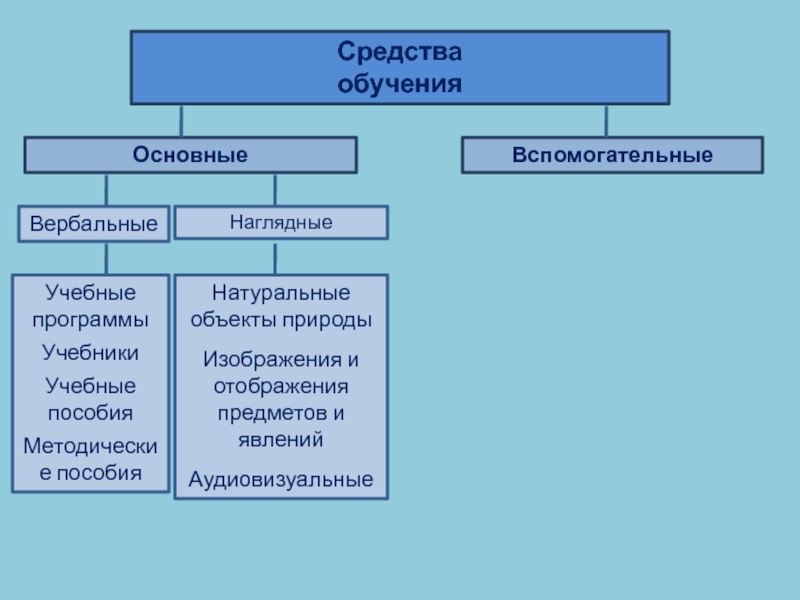 Средства обучения

Основные

Вспомогательные

Вербальные

Наглядные

Учебные программы

Учебники

Учебные пособия

Методические пособия

Натуральные объекты природы

Изображения и отображения предметов и явлений

Аудиовизуальные